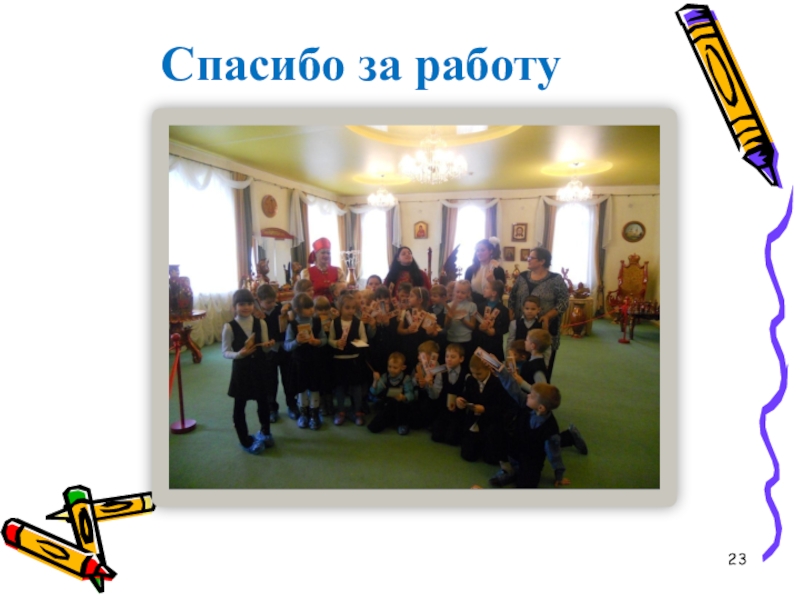 Спасибо за работу

23